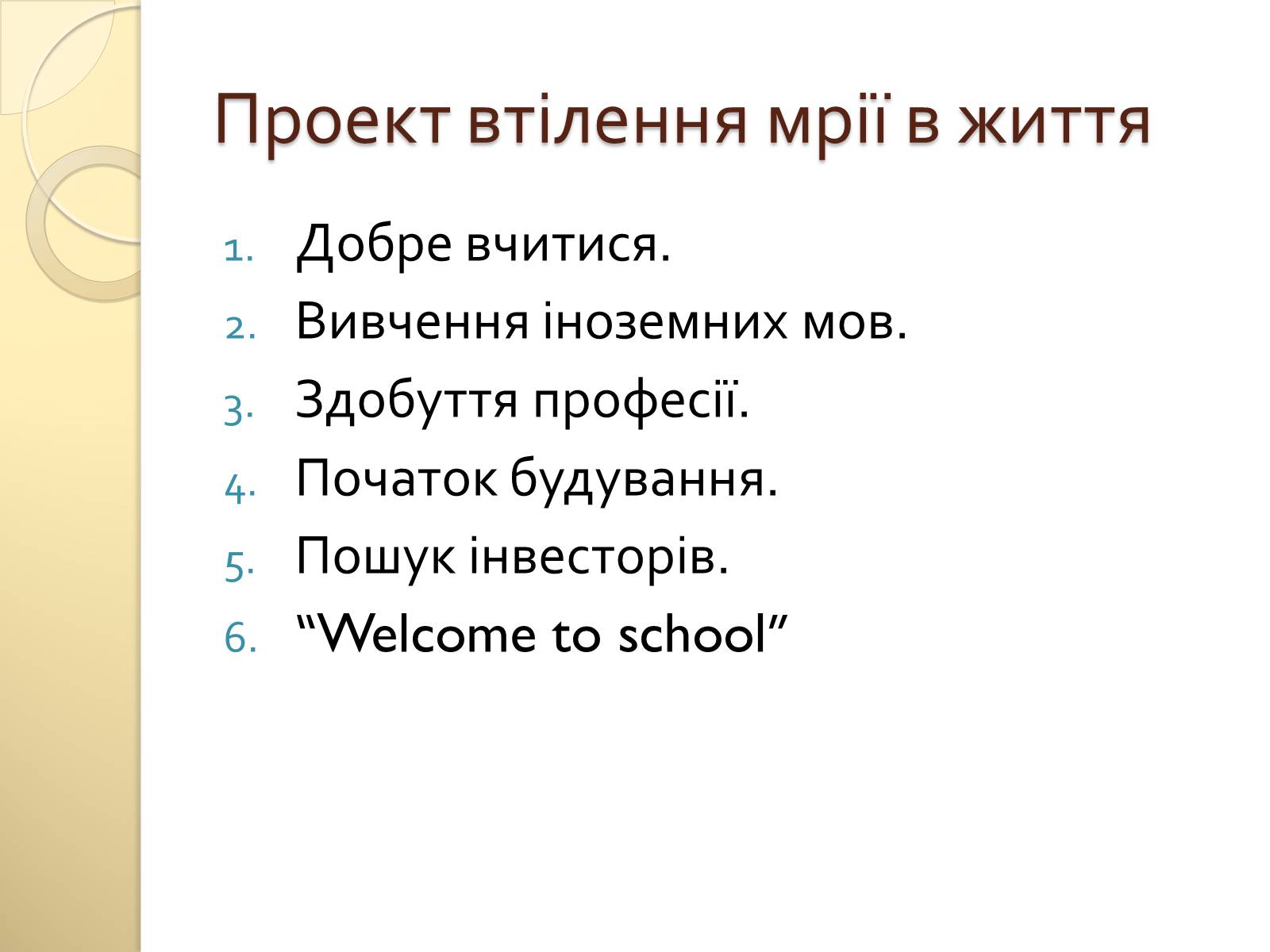 Проект втілення мрії в життя

1. Добре вчитися.
2. Вивчення іноземних мов.
3. Здобуття професії.
4. Початок будування.
5. Пошук інвесторів.
6. “Welcome to school”